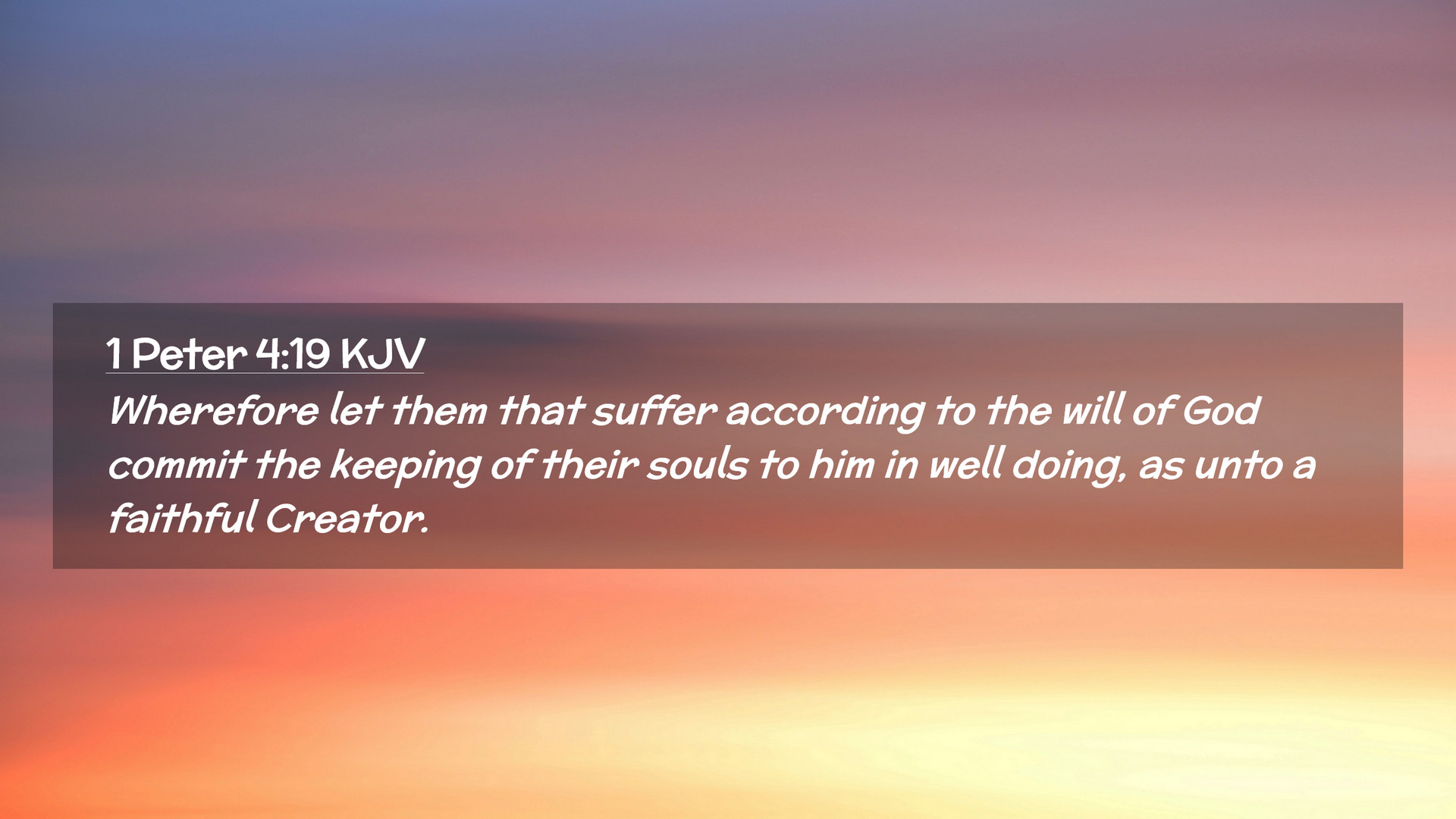 1 Peter 4:19 KJV

Wherefore let them that suffer according to the will of God commit the keeping of their souls to him in well doing, as unto a faithful Creator.